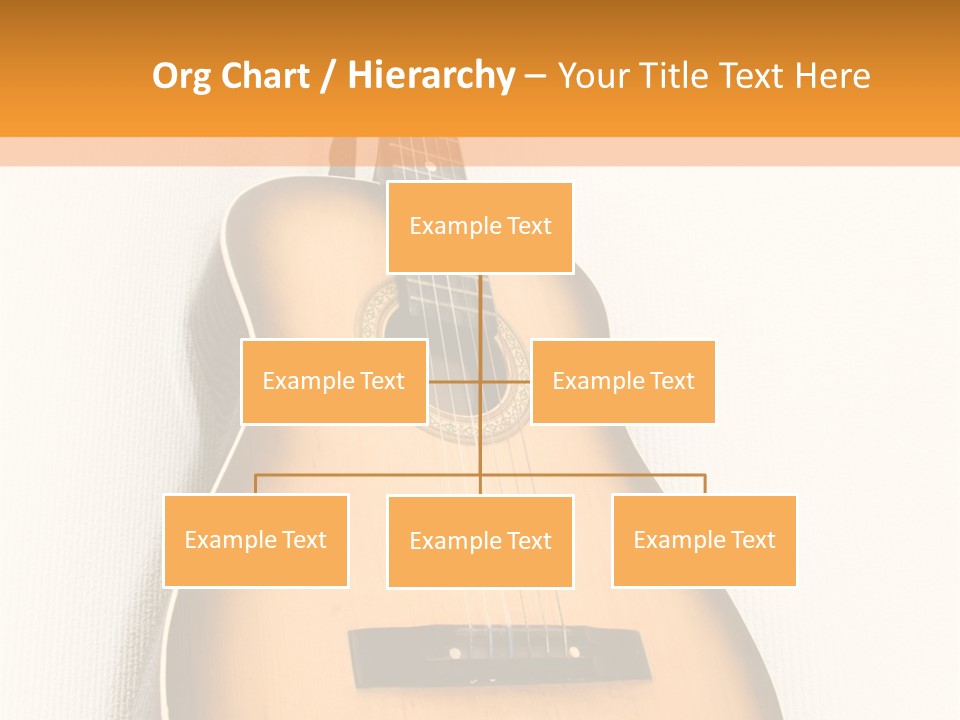 Org Chart / Hierarchy – Your Title Text Here

Example Text

Example Text

Example Text

Example Text

Example Text

Example Text